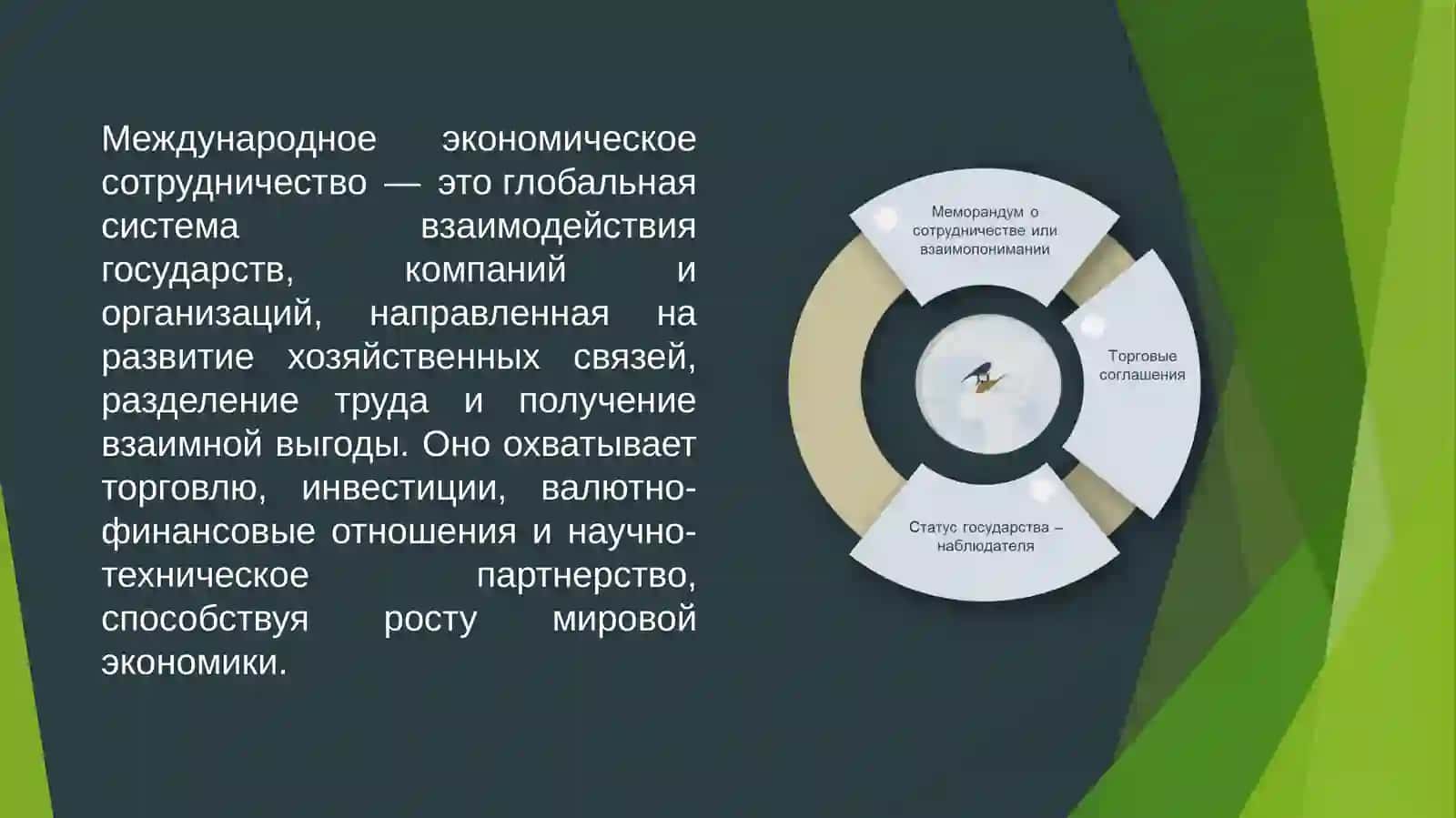 Международное экономическое сотрудничество — это глобальная система взаимодействия государств, компаний и организаций, направленная на развитие хозяйственных связей, разделение труда и получение взаимной выгоды. Оно охватывает торговлю, инвестиции, валютно-финансовые отношения и научно-техническое партнерство, способствуя росту мировой экономики.

Меморандум о сотрудничестве или взаимопонимании

Торговые соглашения

Статус государства – наблюдателя